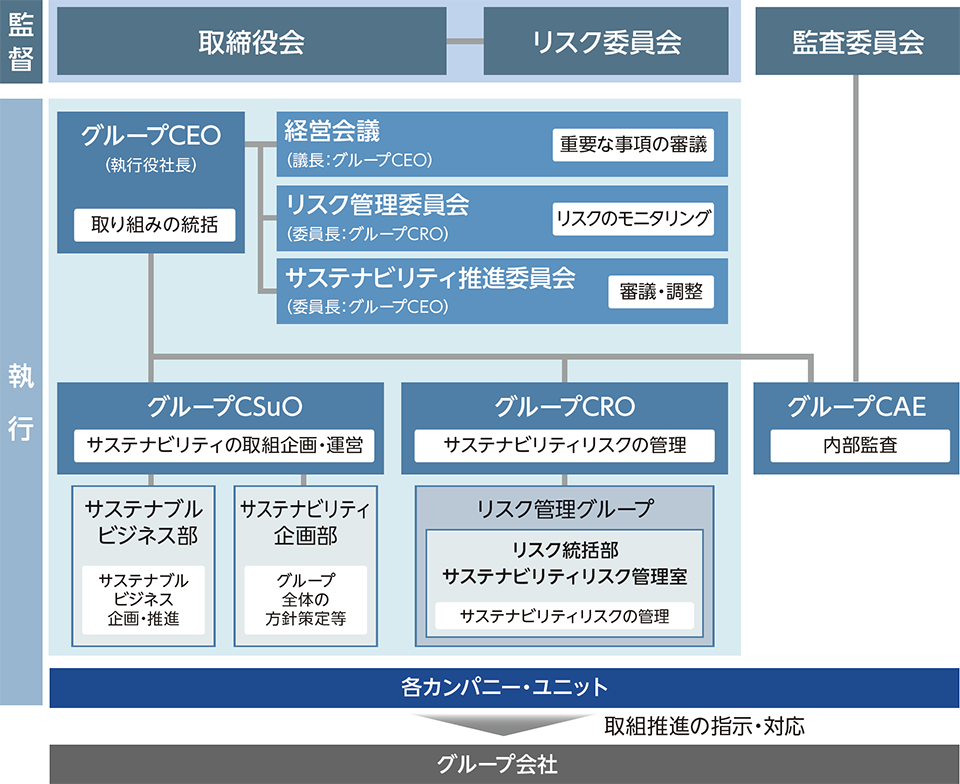 監督

取締役会

リスク委員会

監査委員会

執行

グループCEO
(執行役社長)
取り組みの統括

経営会議
(議長:グループCEO)
重要な事項の審議

リスク管理委員会
(委員長:グループCRO)
リスクのモニタリング

サステナビリティ推進委員会
(委員長:グループCEO)
審議・調整

グループCSuO
サステナビリティの取組企画・運営

サステナブルビジネス部
サステナブルビジネス企画・推進

サステナビリティ企画部
グループ全体の方針策定等

グループCRO
サステナビリティリスクの管理

リスク管理グループ
リスク統括部
サステナビリティリスク管理室
サステナビリティリスクの管理

グループCAE
内部監査

各カンパニー・ユニット

取組推進の指示・対応

グループ会社